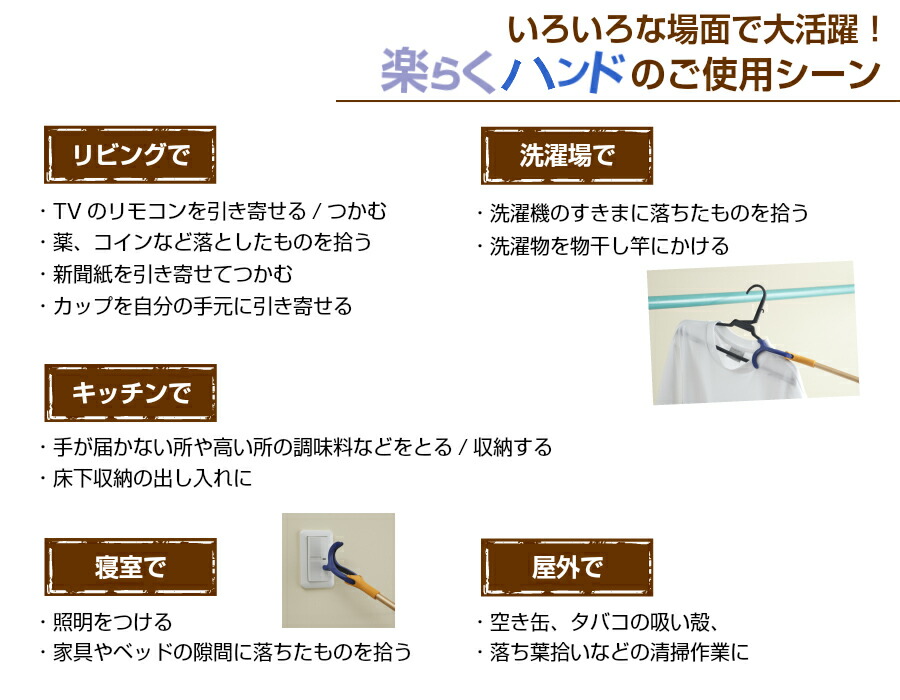 いろいろな場面で大活躍！
楽らくハンドのご使用シーン

リビングで

・TV のリモコンを引き寄せる / つかむ
・薬、コインなど落としたものを拾う
・新聞紙を引き寄せてつかむ
・カップを自分の手元に引き寄せる

洗濯場で

・洗濯機のすきまに落ちたものを拾う
・洗濯物を物干し竿にかける

キッチンで

・手が届かない所や高い所の調味料などをとる / 収納する
・床下収納の出し入れに

寝室で

・照明をつける
・家具やベッドの隙間に落ちたものを拾う

屋外で

・空き缶、タバコの吸い殻、
・落ち葉拾いなどの清掃作業に